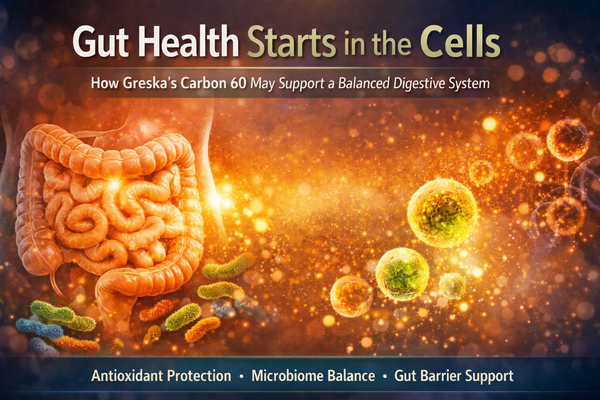 Gut Health Starts in the Cells

How Greska's Carbon 60 May Support a Balanced Digestive System

Antioxidant Protection • Microbiome Balance • Gut Barrier Support